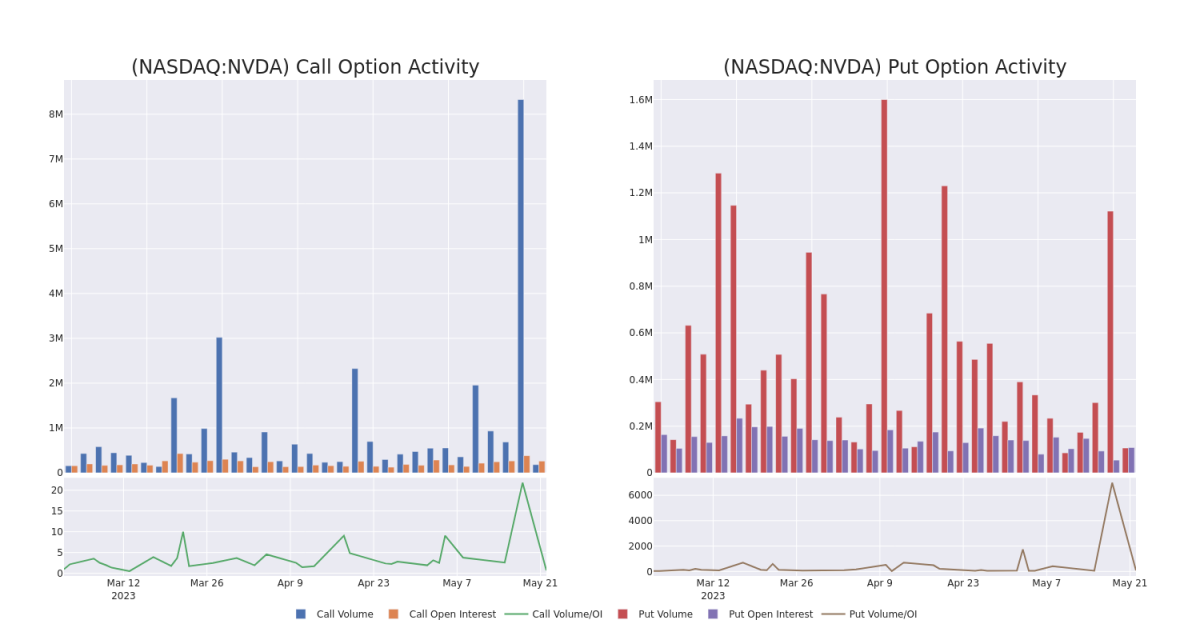 (NASDAQ:NVDA) Call Option Activity

8M
7M
6M
5M
4M
3M
2M
1M
0

20
15
10
5
0

Mar 12
2023
Mar 26
Apr 9
Apr 23
May 7
May 21

(NASDAQ:NVDA) Put Option Activity

1.6M
1.4M
1.2M
1M
0.8M
0.6M
0.4M
0.2M
0

6000
4000
2000
0

Mar 12
2023
Mar 26
Apr 9
Apr 23
May 7
May 21

Call Volume
Call Open Interest
Call Volume/OI
Put Volume
Put Open Interest
Put Volume/OI